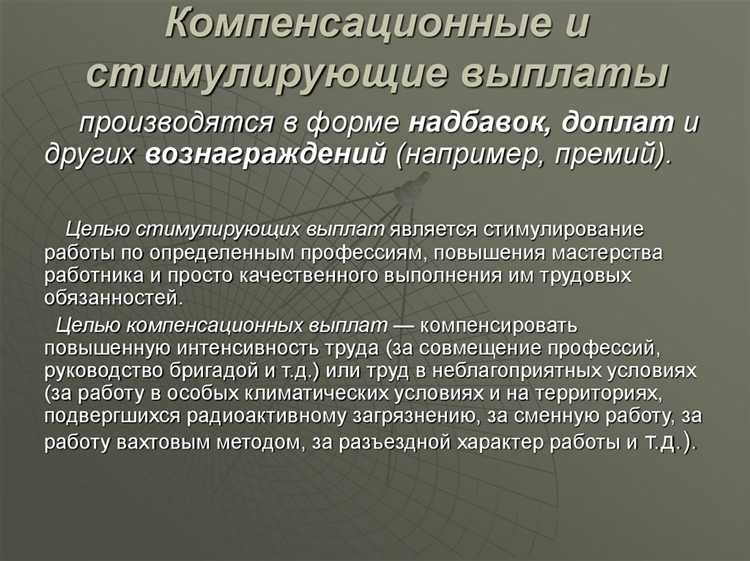 Компенсационные и стимулирующие выплаты

производятся в форме надбавок, доплат и других вознаграждений (например, премий).

Целью стимулирующих выплат является стимулирование работы по определенным профессиям, повышения мастерства работника и просто качественного выполнения им трудовых обязанностей.

Целью компенсационных выплат — компенсировать повышенную интенсивность труда (за совмещение профессий, руководство бригадой и т.д.) или труд в неблагоприятных условиях (за работу в особых климатических условиях и на территориях, подвергшихся радиоактивному загрязнению, за сменную работу, за работу вахтовым методом, за разъездной характер работы и т.д.).